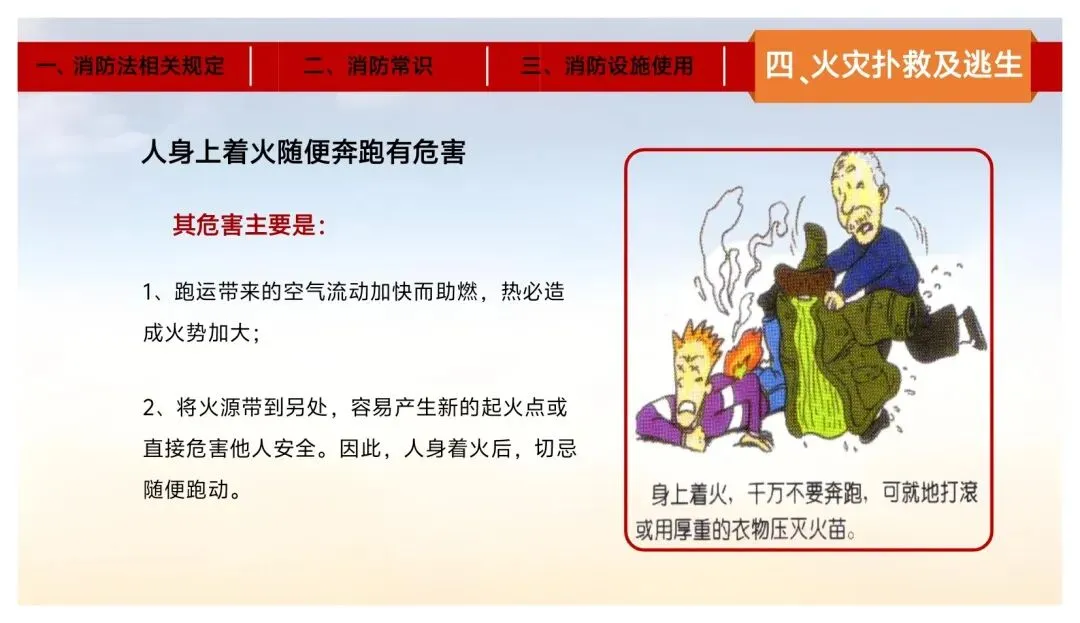 一、消防法相关规定

二、消防常识

三、消防设施使用

四、火灾扑救及逃生

人身上着火随便奔跑有危害

其危害主要是：

1、跑运带来的空气流动加快而助燃，热必造成火势加大；

2、将火源带到另处，容易产生新的起火点或直接危害他人安全。因此，人身着火后，切忌随便跑动。

身上着火，千万不要奔跑，可就地打滚或用厚重的衣物压灭火苗。